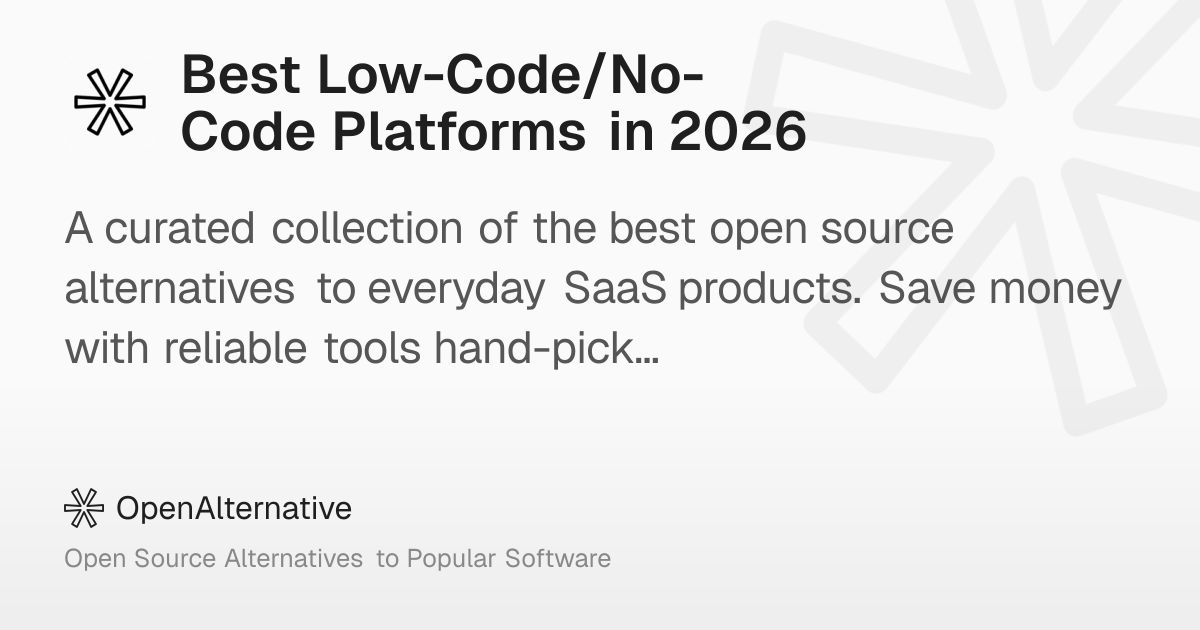 Best Low-Code/No-Code Platforms in 2026

A curated collection of the best open source alternatives to everyday SaaS products. Save money with reliable tools hand-pick…

OpenAlternative

Open Source Alternatives to Popular Software